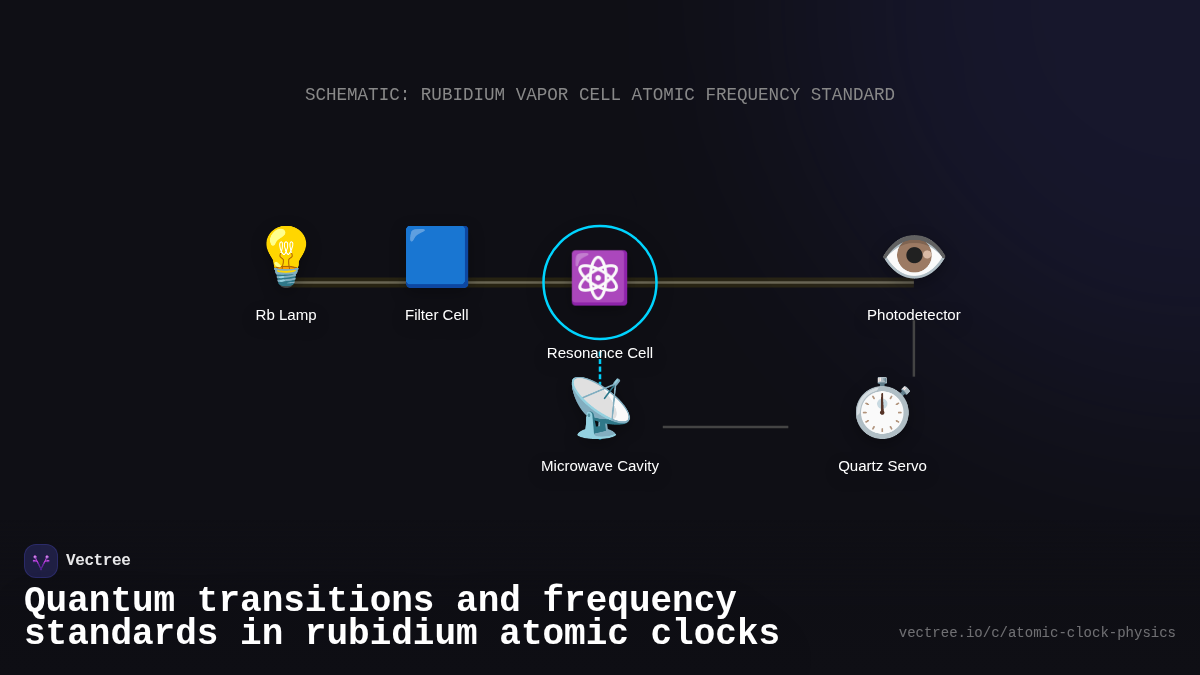 SCHEMATIC: RUBIDIUM VAPOR CELL ATOMIC FREQUENCY STANDARD

Rb Lamp

Filter Cell

Resonance Cell

Photodetector

Microwave Cavity

Quartz Servo

Vectree

Quantum transitions and frequency standards in rubidium atomic clocks

vectree.io/c/atomic-clock-physics